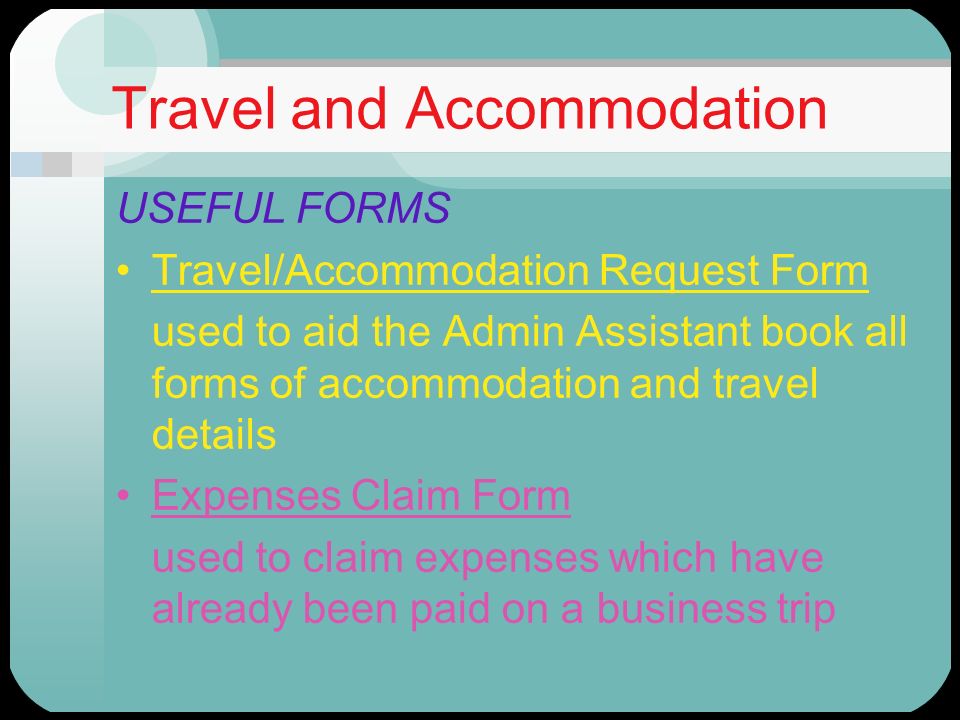 Travel and Accommodation

USEFUL FORMS

• Travel/Accommodation Request Form

used to aid the Admin Assistant book all forms of accommodation and travel details

• Expenses Claim Form

used to claim expenses which have already been paid on a business trip